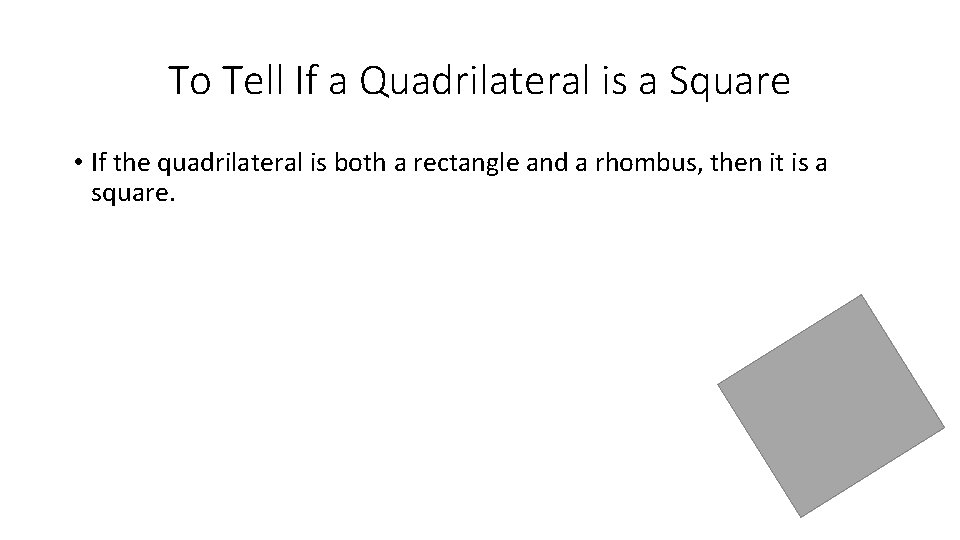 To Tell If a Quadrilateral is a Square

• If the quadrilateral is both a rectangle and a rhombus, then it is a square.